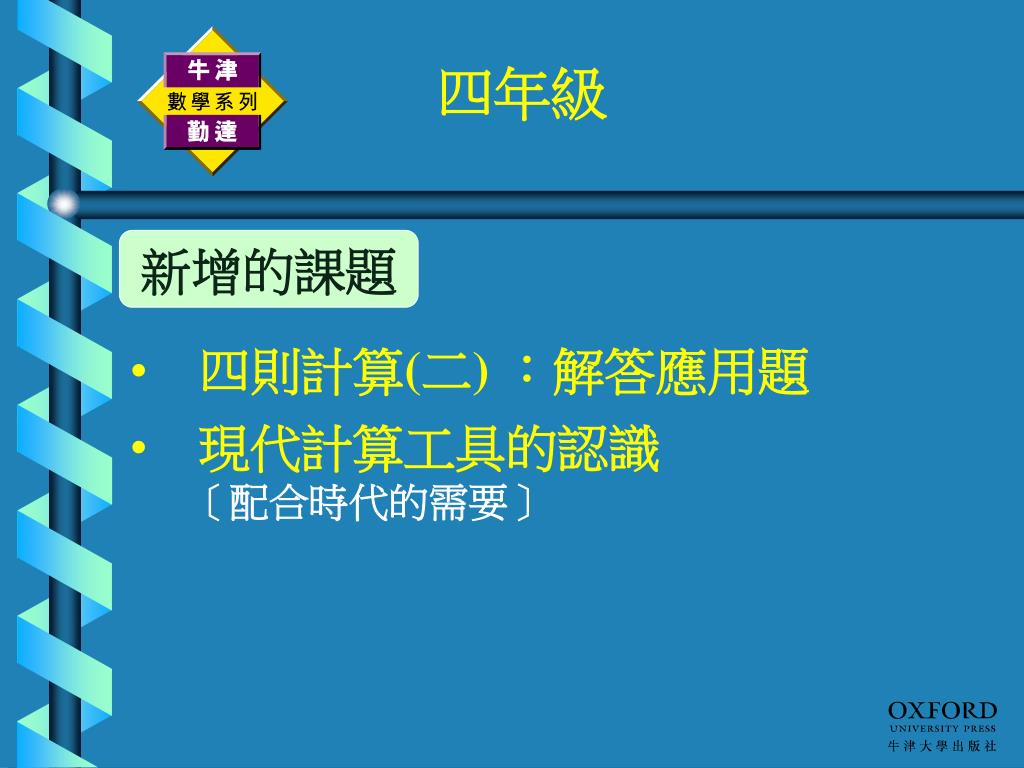 牛津
數學系列
勤達

四年級

新增的課題

• 四則計算(二) ：解答應用題
• 現代計算工具的認識
〔配合時代的需要〕

OXFORD
UNIVERSITY PRESS
牛津大學出版社